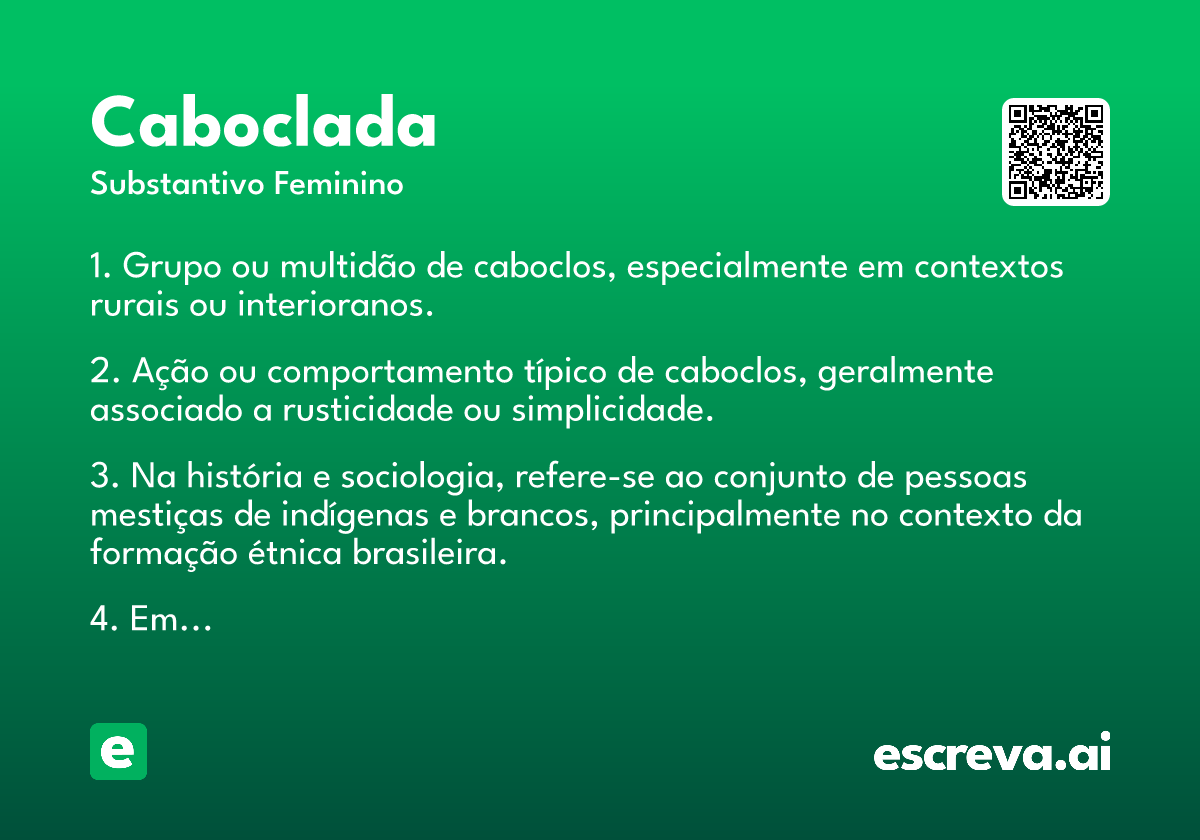 Caboclada
Substantivo Feminino

1. Grupo ou multidão de caboclos, especialmente em contextos rurais ou interioranos.

2. Ação ou comportamento típico de caboclos, geralmente associado a rusticidade ou simplicidade.

3. Na história e sociologia, refere-se ao conjunto de pessoas mestiças de indígenas e brancos, principalmente no contexto da formação étnica brasileira.

4. Em...

e

escreva.ai